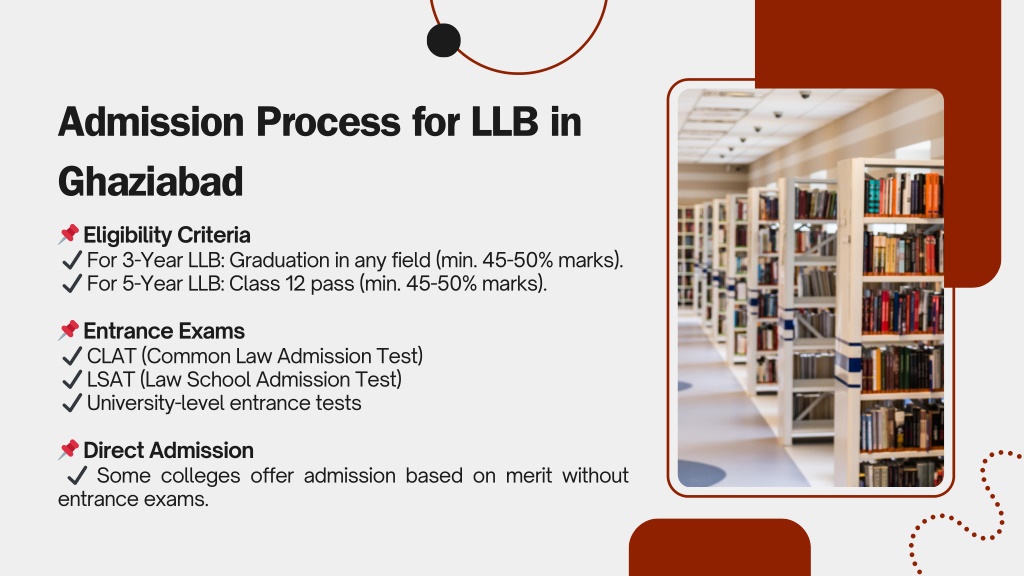 Admission Process for LLB in Ghaziabad

📌 Eligibility Criteria
✔ For 3-Year LLB: Graduation in any field (min. 45-50% marks).
✔ For 5-Year LLB: Class 12 pass (min. 45-50% marks).

📌 Entrance Exams
✔ CLAT (Common Law Admission Test)
✔ LSAT (Law School Admission Test)
✔ University-level entrance tests

📌 Direct Admission
✔ Some colleges offer admission based on merit without entrance exams.